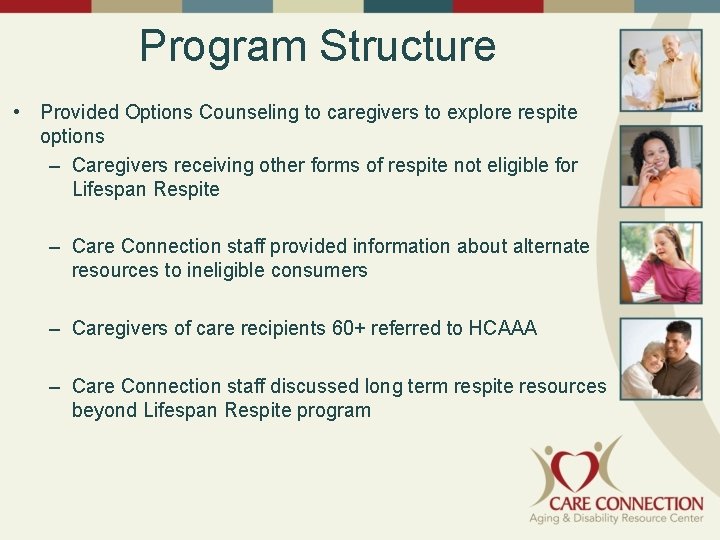 Program Structure

• Provided Options Counseling to caregivers to explore respite options

– Caregivers receiving other forms of respite not eligible for Lifespan Respite

– Care Connection staff provided information about alternate resources to ineligible consumers

– Caregivers of care recipients 60+ referred to HCAAA

– Care Connection staff discussed long term respite resources beyond Lifespan Respite program

CARE CONNECTION
Aging & Disability Resource Center